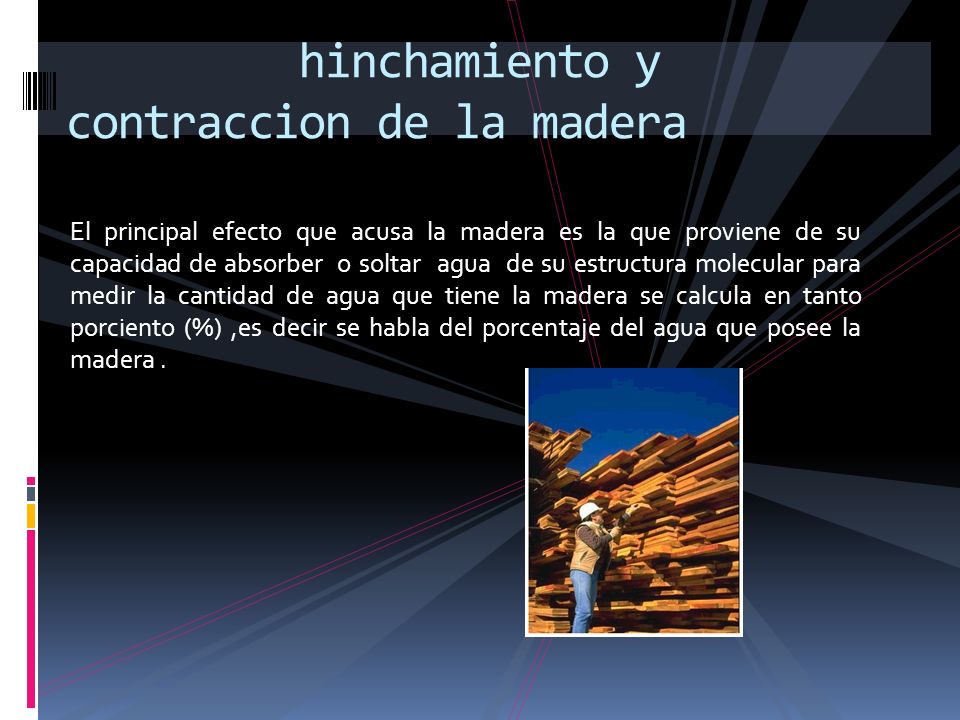 hinchamiento y contraccion de la madera

El principal efecto que acusa la madera es la que proviene de su capacidad de absorber o soltar agua de su estructura molecular para medir la cantidad de agua que tiene la madera se calcula en tanto porciento (%) ,es decir se habla del porcentaje del agua que posee la madera .